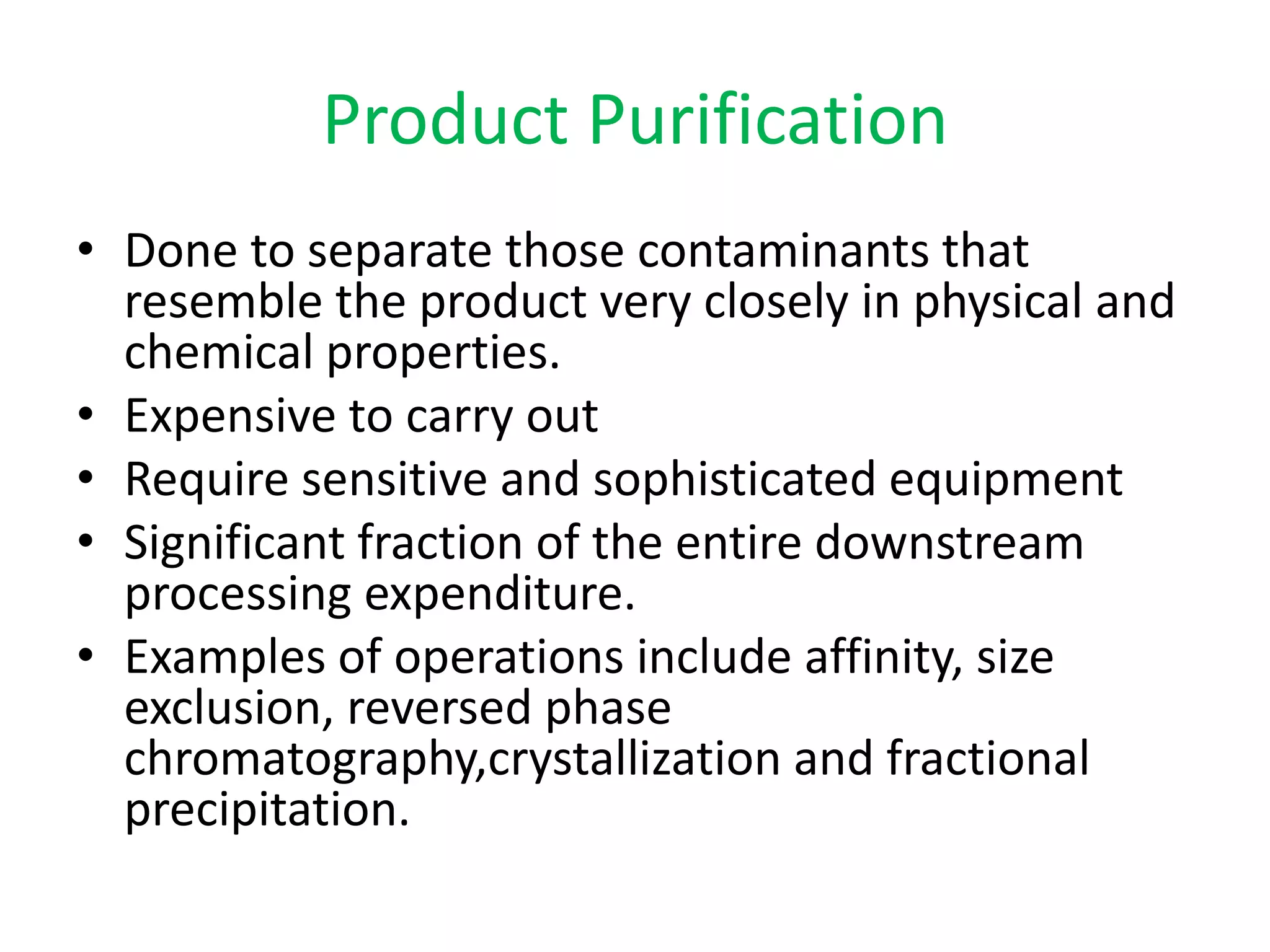 Product Purification

• Done to separate those contaminants that resemble the product very closely in physical and chemical properties.
• Expensive to carry out
• Require sensitive and sophisticated equipment
• Significant fraction of the entire downstream processing expenditure.
• Examples of operations include affinity, size exclusion, reversed phase chromatography,crystallization and fractional precipitation.